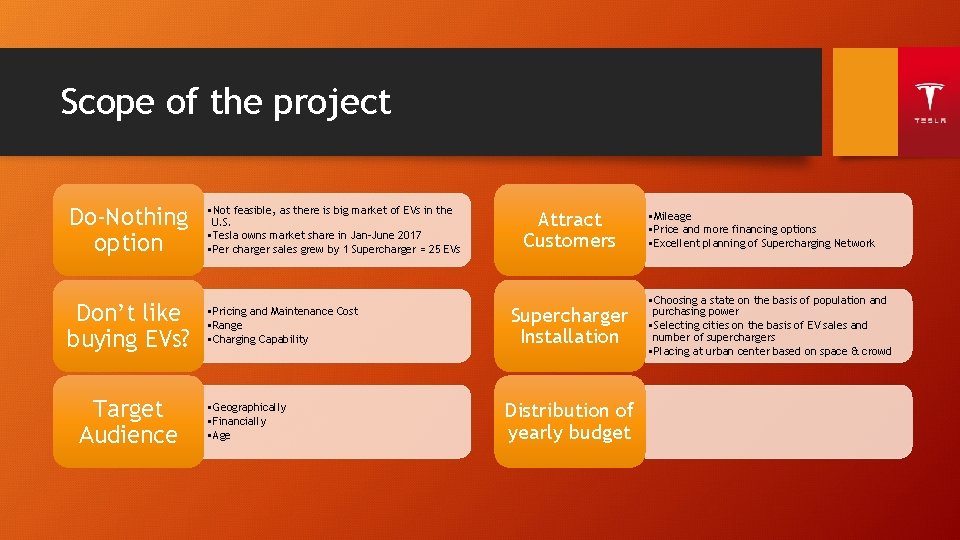 Scope of the project

TESLA

Do-Nothing option

▪Not feasible, as there is big market of EVs in the U.S.
▪Tesla owns market share in Jan-June 2017
▪Per charger sales grew by 1 Supercharger = 25 EVs

Don't like buying EVs?

▪Pricing and Maintenance Cost
▪Range
▪Charging Capability

Target Audience

▪Geographically
▪Financially
▪Age

Attract Customers

▪Mileage
▪Price and more financing options
▪Excellent planning of Supercharging Network

Supercharger Installation

▪Choosing a state on the basis of population and purchasing power
▪Selecting cities on the basis of EV sales and number of superchargers
▪Placing at urban center based on space & crowd

Distribution of yearly budget